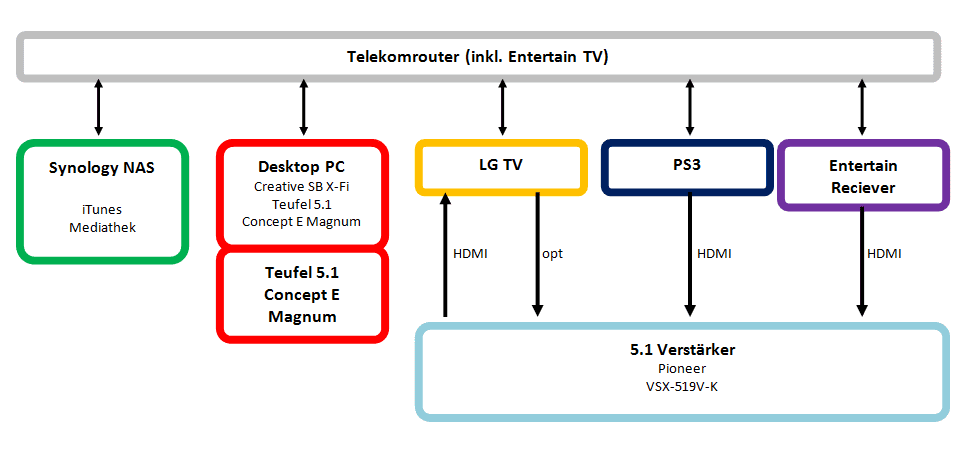 Telekomrouter (inkl. Entertain TV)

Synology NAS
iTunes
Mediathek

Desktop PC
Creative SB X-Fi
Teufel 5.1
Concept E Magnum

Teufel 5.1
Concept E
Magnum

LG TV

PS3

Entertain
Reciever

HDMI

opt

HDMI

HDMI

5.1 Verstärker
Pioneer
VSX-519V-K